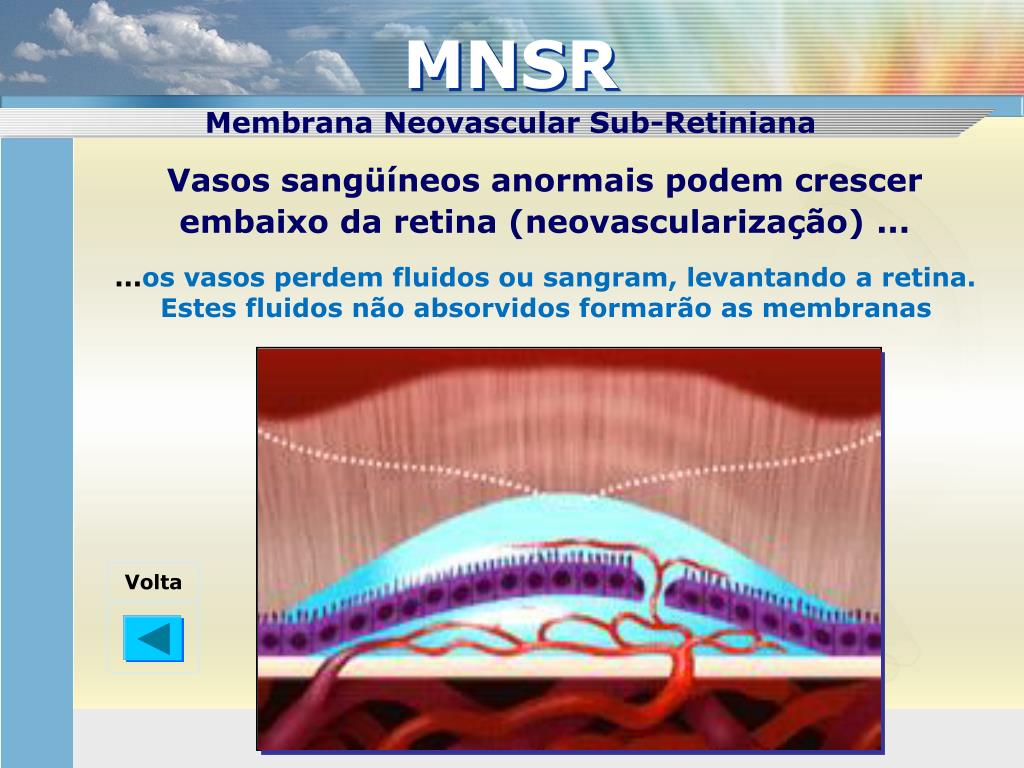 MNSR

Membrana Neovascular Sub-Retiniana

Vasos sangüíneos anormais podem crescer embaixo da retina (neovascularização) ...

...os vasos perdem fluidos ou sangram, levantando a retina. Estes fluidos não absorvidos formarão as membranas

Volta